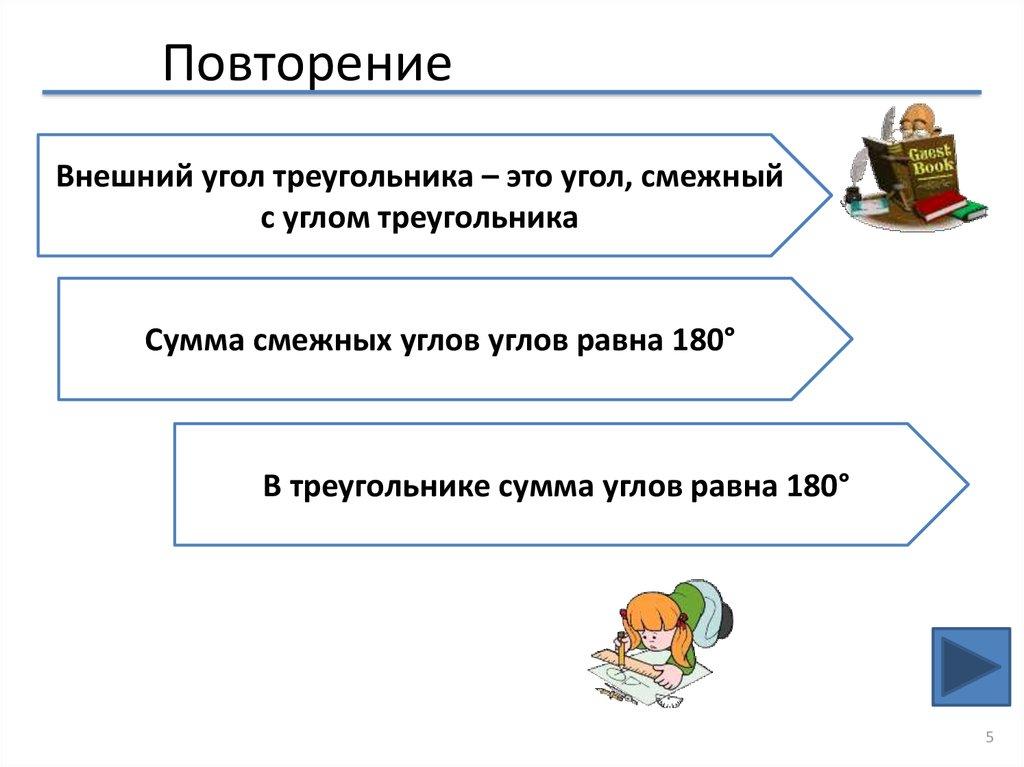 Повторение

Внешний угол треугольника – это угол, смежный с углом треугольника

Guest Book

Сумма смежных углов углов равна 180°

В треугольнике сумма углов равна 180°

5